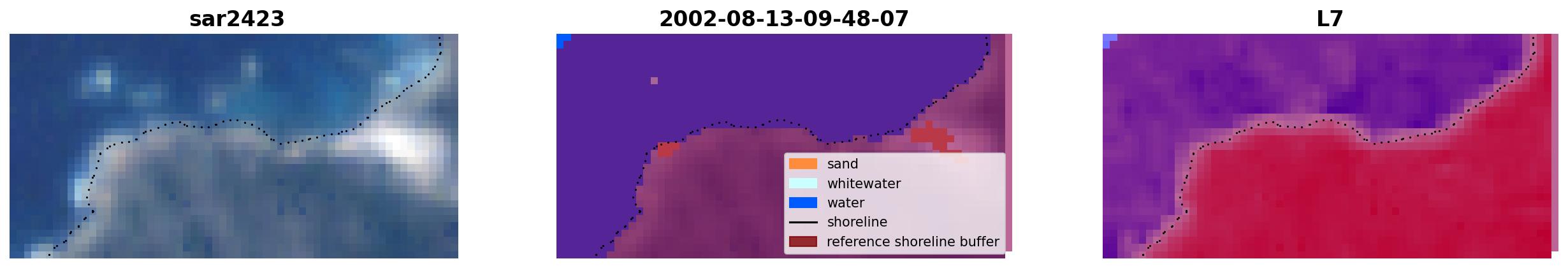 sar2423

2002-08-13-09-48-07

sand
whitewater
water
shoreline
reference shoreline buffer

L7